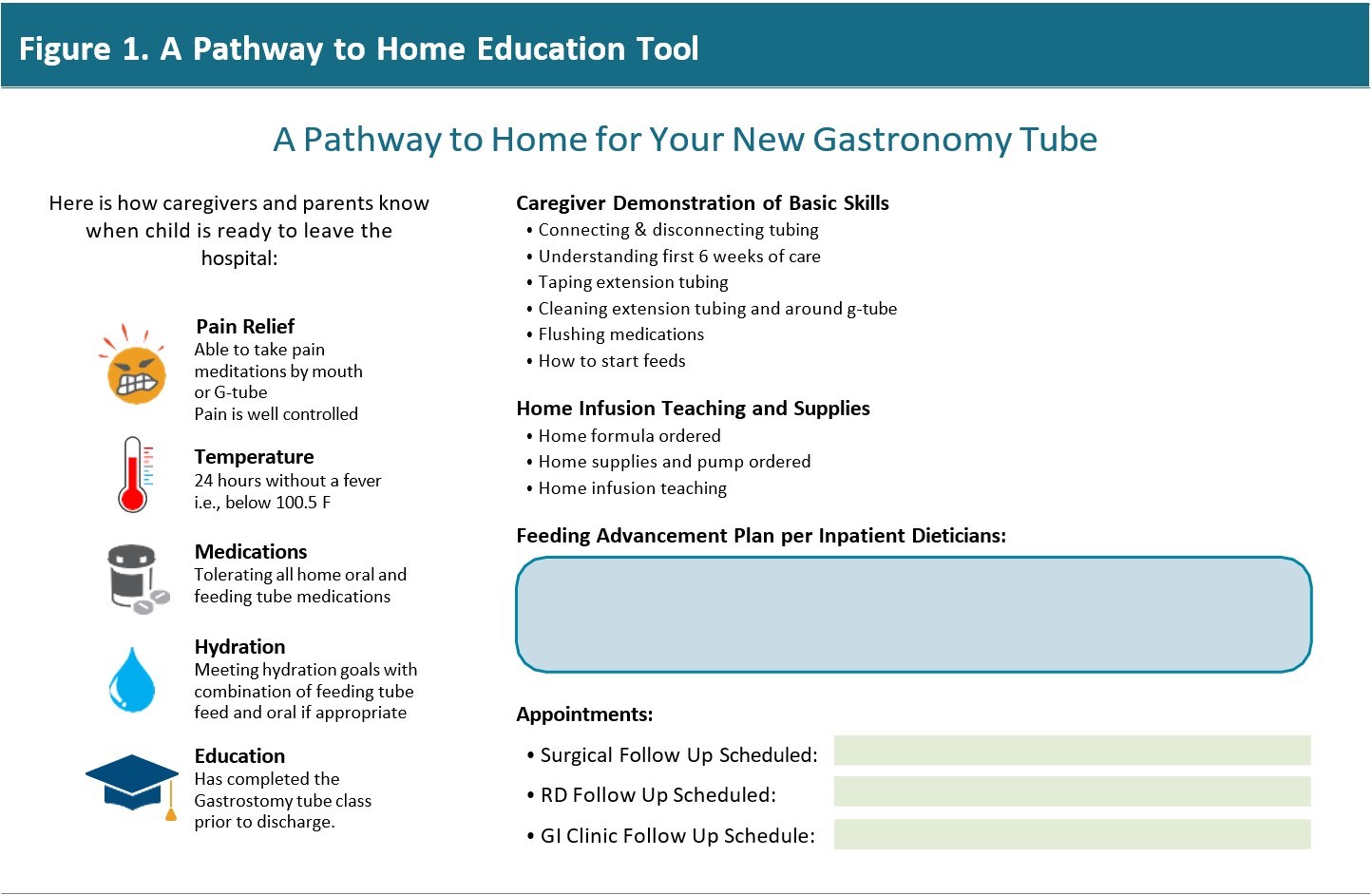 Figure 1. A Pathway to Home Education Tool

A Pathway to Home for Your New Gastronomy Tube

Here is how caregivers and parents know when child is ready to leave the hospital:

Pain Relief
Able to take pain meditations by mouth or G-tube
Pain is well controlled

Temperature
24 hours without a fever i.e., below 100.5 F

Medications
Tolerating all home oral and feeding tube medications

Hydration
Meeting hydration goals with combination of feeding tube feed and oral if appropriate

Education
Has completed the Gastrostomy tube class prior to discharge.

Caregiver Demonstration of Basic Skills
• Connecting & disconnecting tubing
• Understanding first 6 weeks of care
• Taping extension tubing
• Cleaning extension tubing and around g-tube
• Flushing medications
• How to start feeds

Home Infusion Teaching and Supplies
• Home formula ordered
• Home supplies and pump ordered
• Home infusion teaching

Feeding Advancement Plan per Inpatient Dieticians:

Appointments:
• Surgical Follow Up Scheduled:
• RD Follow Up Scheduled:
• GI Clinic Follow Up Schedule: